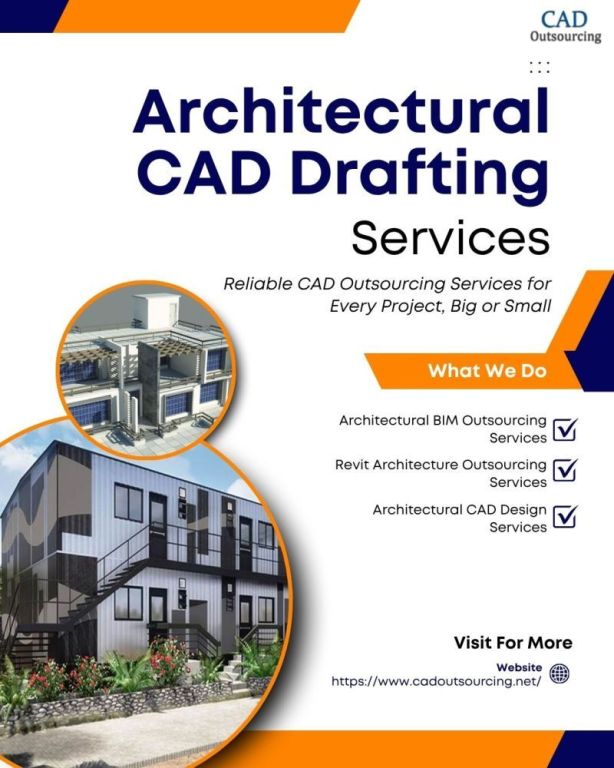 CAD
Outsourcing

Architectural CAD Drafting Services

Reliable CAD Outsourcing Services for Every Project, Big or Small

What We Do

Architectural BIM Outsourcing Services

Revit Architecture Outsourcing Services

Architectural CAD Design Services

Visit For More

Website
https://www.cadoutsourcing.net/